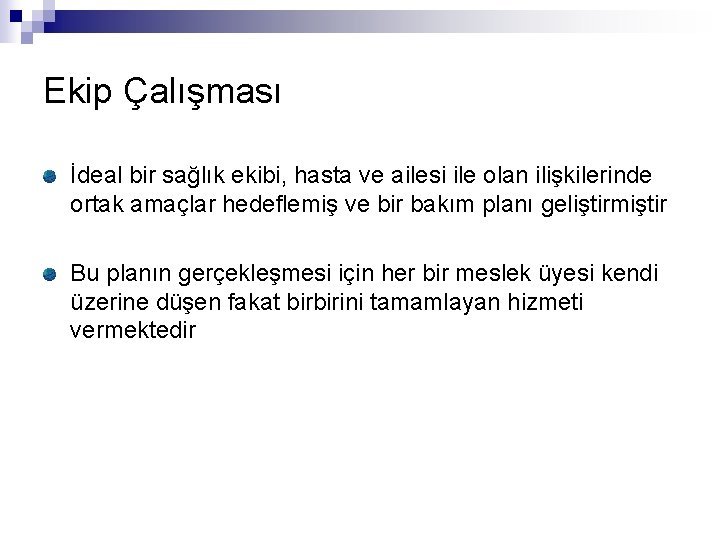 Ekip Çalışması

İdeal bir sağlık ekibi, hasta ve ailesi ile olan ilişkilerinde ortak amaçlar hedeflemiş ve bir bakım planı geliştirmiştir

Bu planın gerçekleşmesi için her bir meslek üyesi kendi üzerine düşen fakat birbirini tamamlayan hizmeti vermektedir